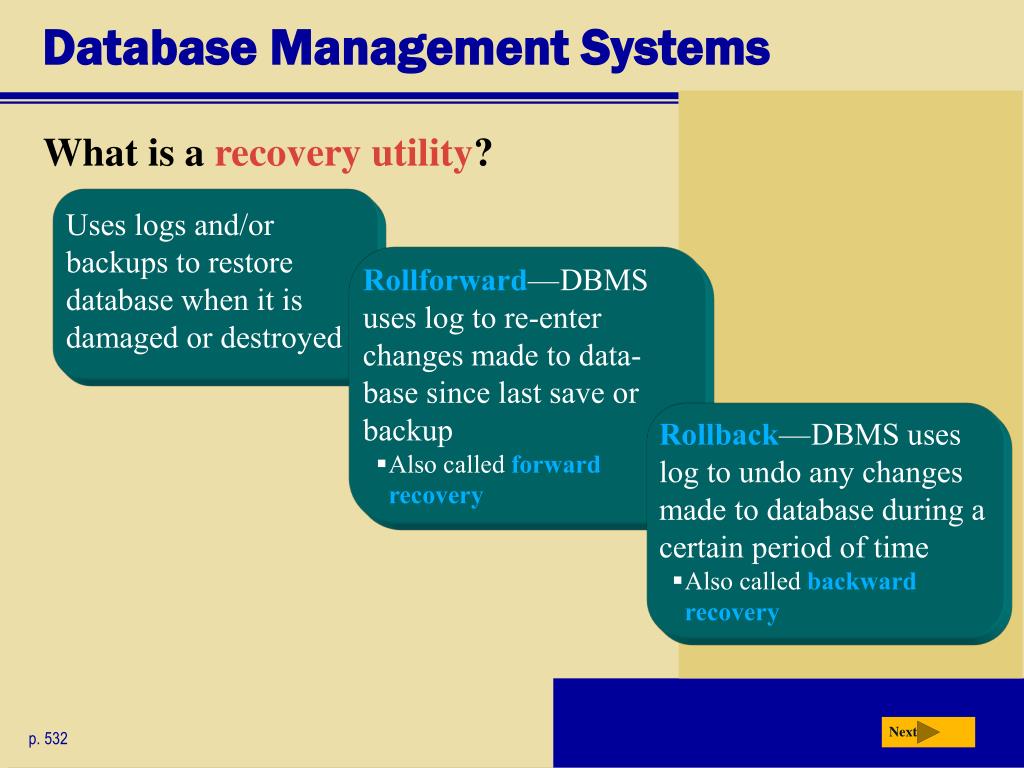 Database Management Systems

What is a recovery utility?

Uses logs and/or backups to restore database when it is damaged or destroyed

Rollforward—DBMS uses log to re-enter changes made to database since last save or backup

▪Also called forward recovery

Rollback—DBMS uses log to undo any changes made to database during a certain period of time

▪Also called backward recovery

p. 532

Next